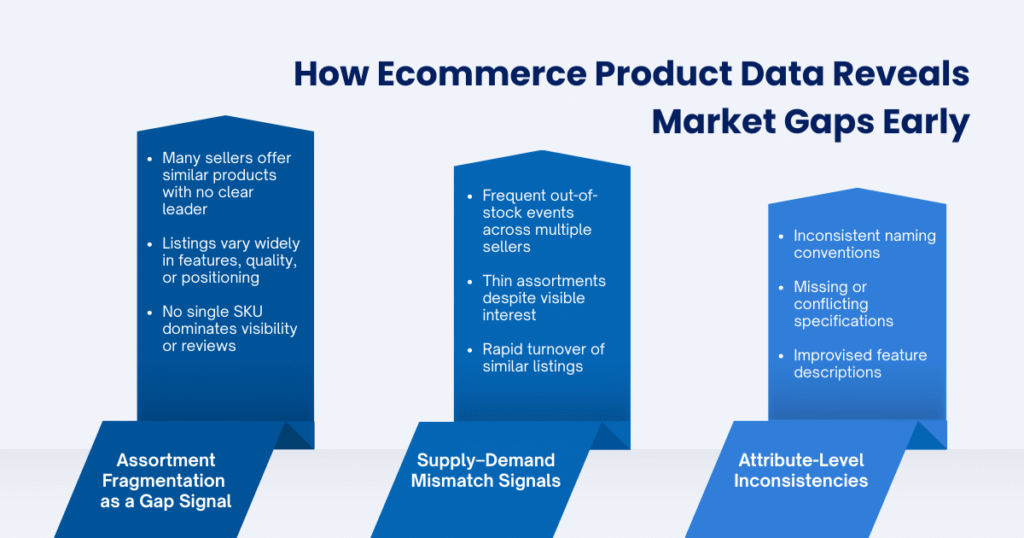 How Ecommerce Product Data Reveals Market Gaps Early

- Many sellers offer similar products with no clear leader
- Listings vary widely in features, quality, or positioning
- No single SKU dominates visibility or reviews

Assortment Fragmentation as a Gap Signal

- Frequent out-of-stock events across multiple sellers
- Thin assortments despite visible interest
- Rapid turnover of similar listings

Supply–Demand Mismatch Signals

- Inconsistent naming conventions
- Missing or conflicting specifications
- Improvised feature descriptions

Attribute-Level Inconsistencies